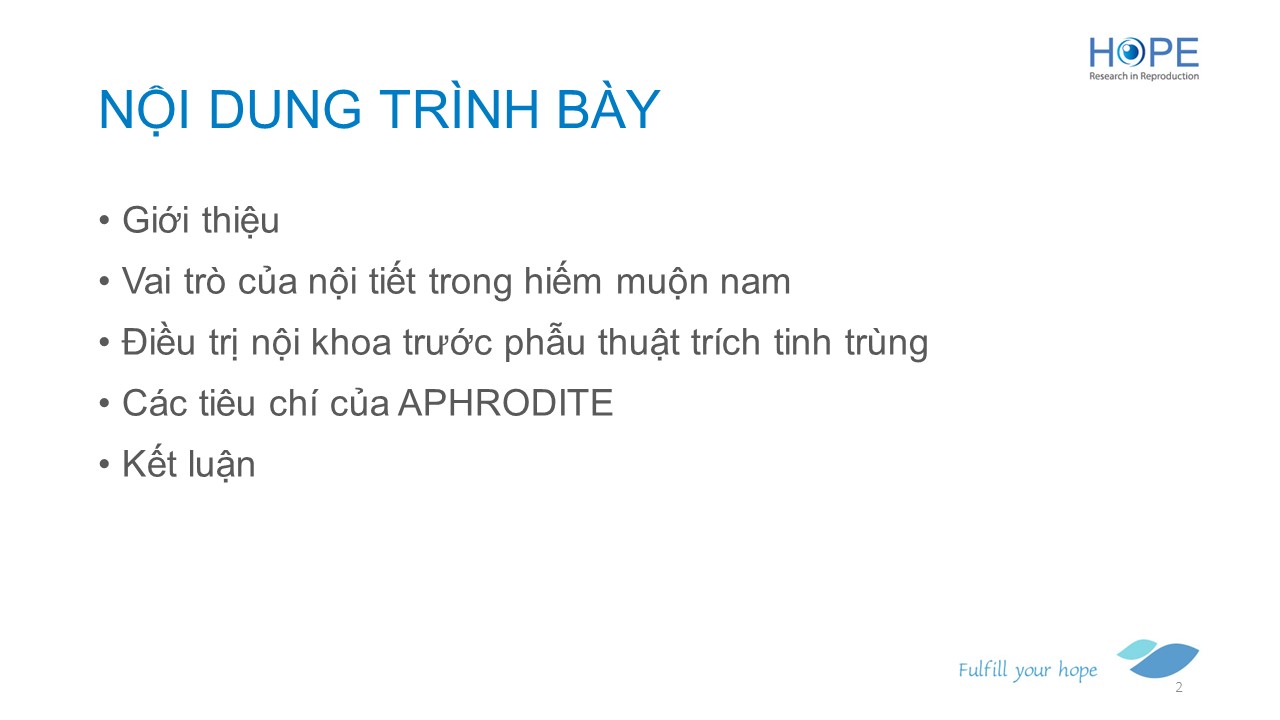 HOPE
Research in Reproduction

NỘI DUNG TRÌNH BÀY

• Giới thiệu
• Vai trò của nội tiết trong hiếm muộn nam
• Điều trị nội khoa trước phẫu thuật trích tinh trùng
• Các tiêu chí của APHRODITE
• Kết luận

Fulfill your hope

2